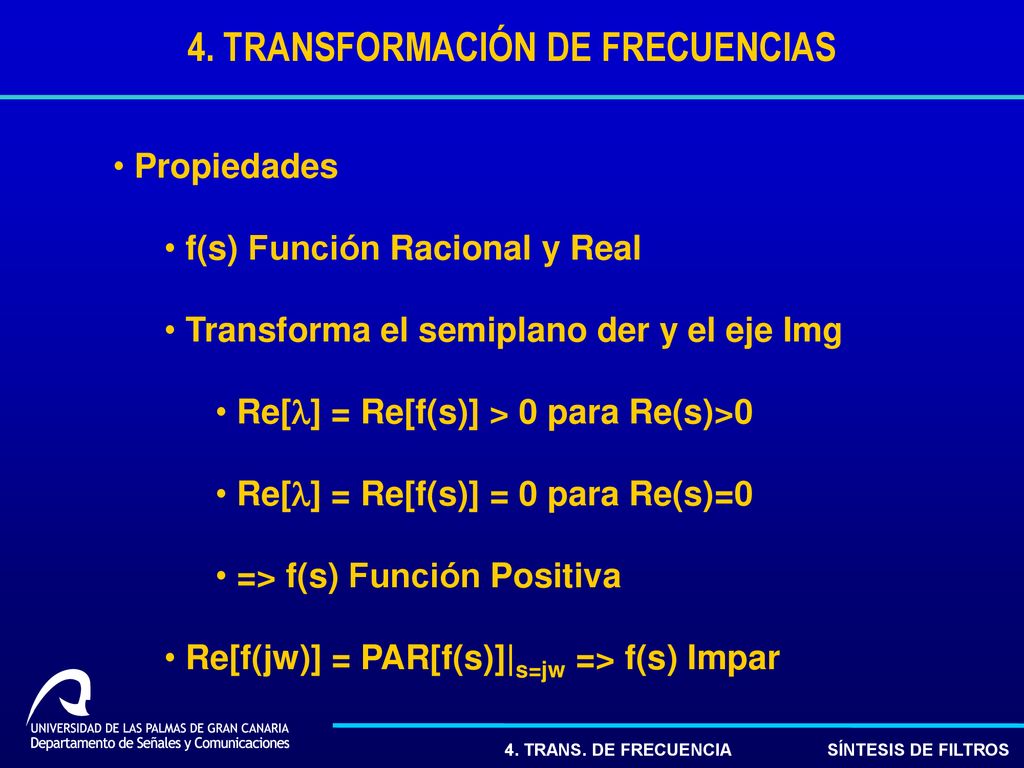 4. TRANSFORMACIÓN DE FRECUENCIAS

• Propiedades

• f(s) Función Racional y Real

• Transforma el semiplano der y el eje Img

• Re[$\lambda$] = Re[f(s)] > 0 para Re(s)>0

• Re[$\lambda$] = Re[f(s)] = 0 para Re(s)=0

• => f(s) Función Positiva

• Re[f(jw)] = PAR[f(s)]$|_{s=jw}$ => f(s) Impar

UNIVERSIDAD DE LAS PALMAS DE GRAN CANARIA
Departamento de Señales y Comunicaciones

4. TRANS. DE FRECUENCIA

SÍNTESIS DE FILTROS